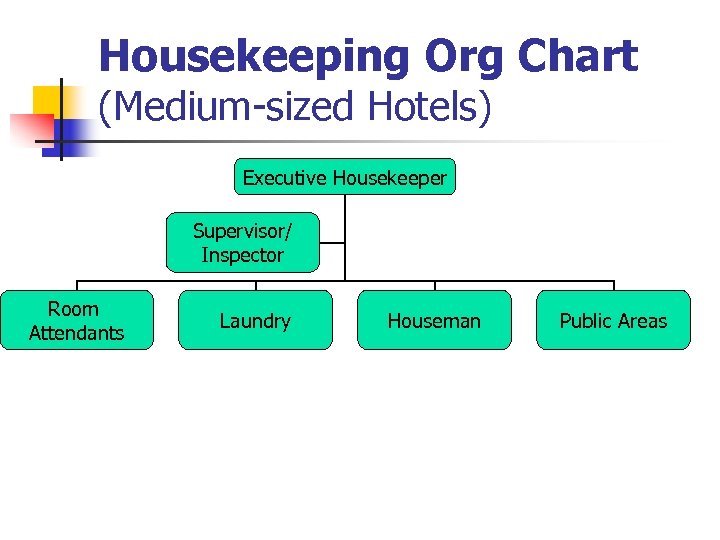 Housekeeping Org Chart
(Medium-sized Hotels)

Executive Housekeeper

Supervisor/ Inspector

Room Attendants

Laundry

Houseman

Public Areas